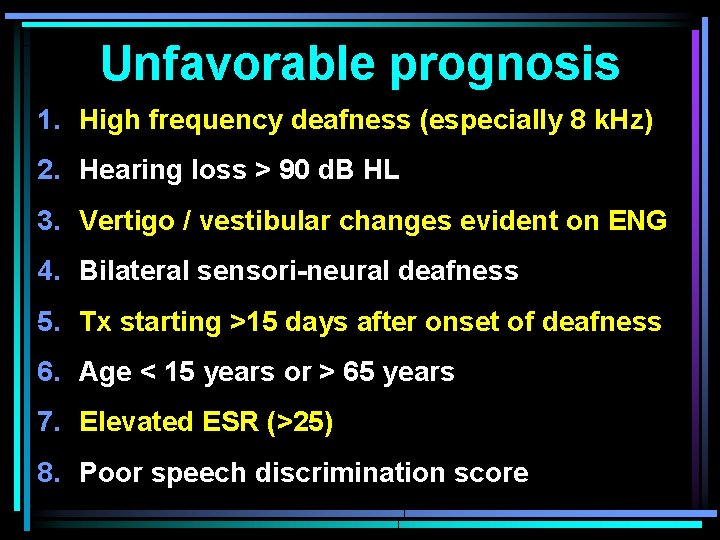 Unfavorable prognosis

1. High frequency deafness (especially 8 kHz)
2. Hearing loss > 90 dB HL
3. Vertigo / vestibular changes evident on ENG
4. Bilateral sensori-neural deafness
5. Tx starting >15 days after onset of deafness
6. Age < 15 years or > 65 years
7. Elevated ESR (>25)
8. Poor speech discrimination score